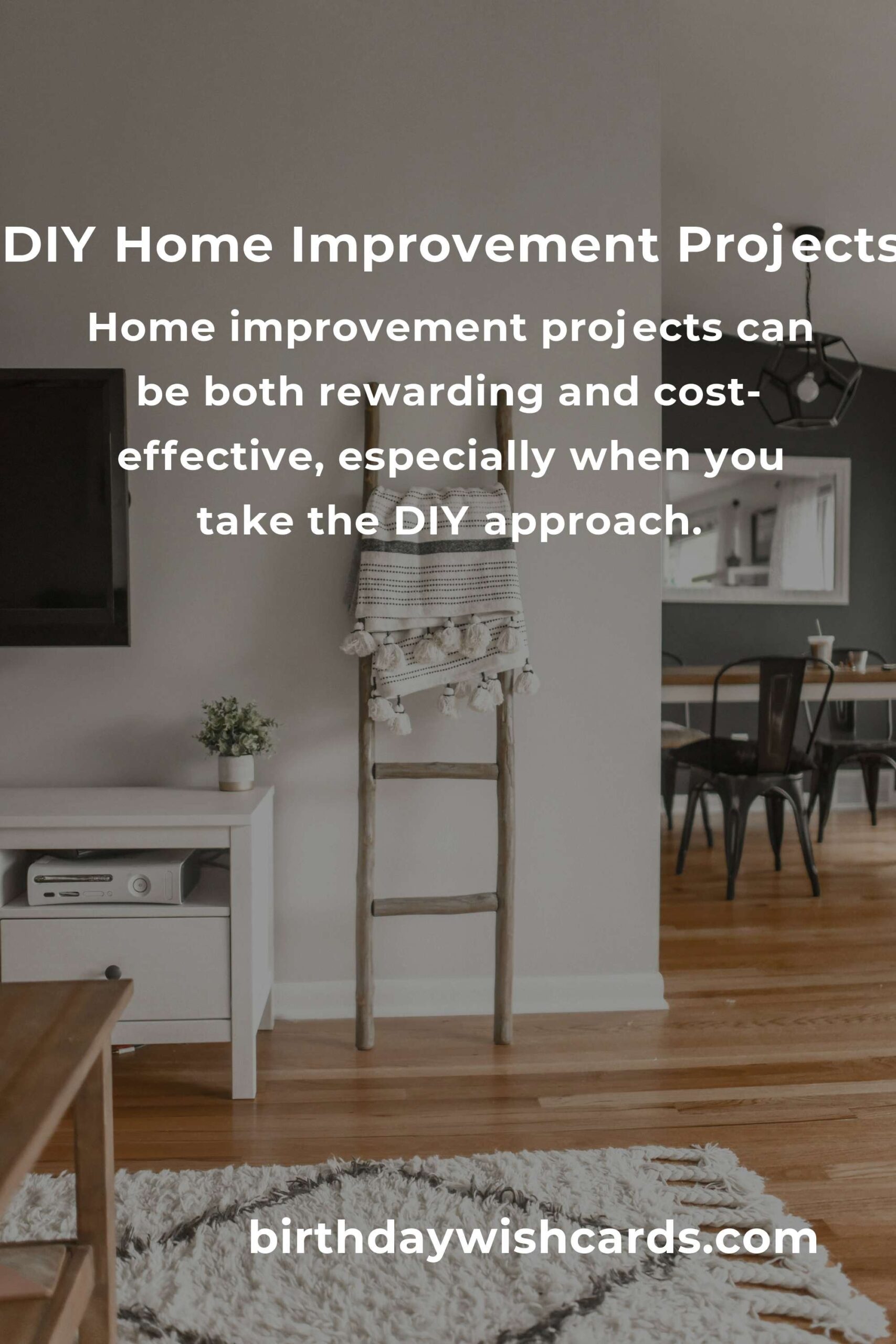 DIY Home Improvement Projects

Home improvement projects can be both rewarding and cost-effective, especially when you take the DIY approach.

birthdaywishcards.com